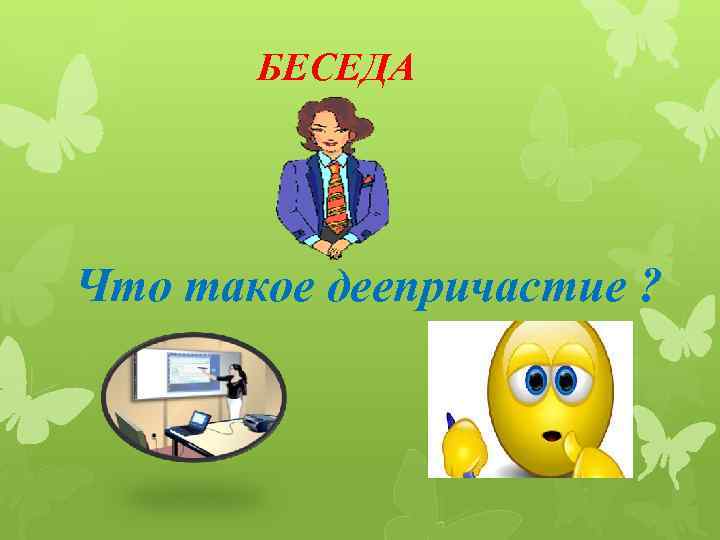 БЕСЕДА

Что такое деепричастие ?